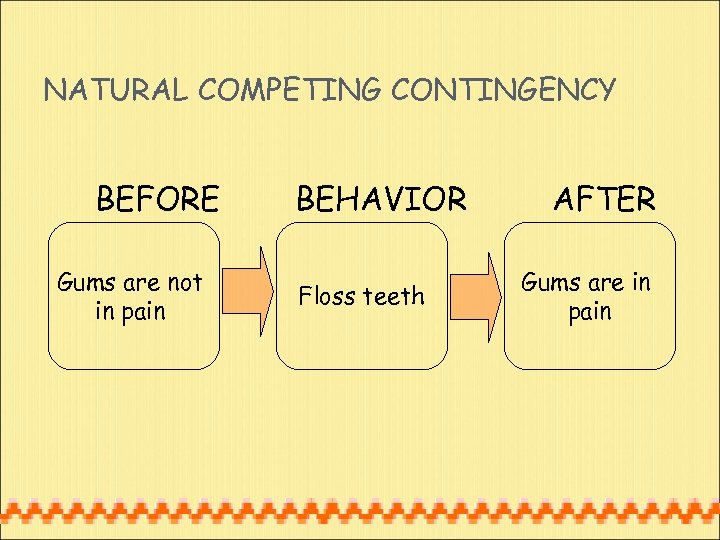 NATURAL COMPETING CONTINGENCY

BEFORE

Gums are not in pain

BEHAVIOR

Floss teeth

AFTER

Gums are in pain